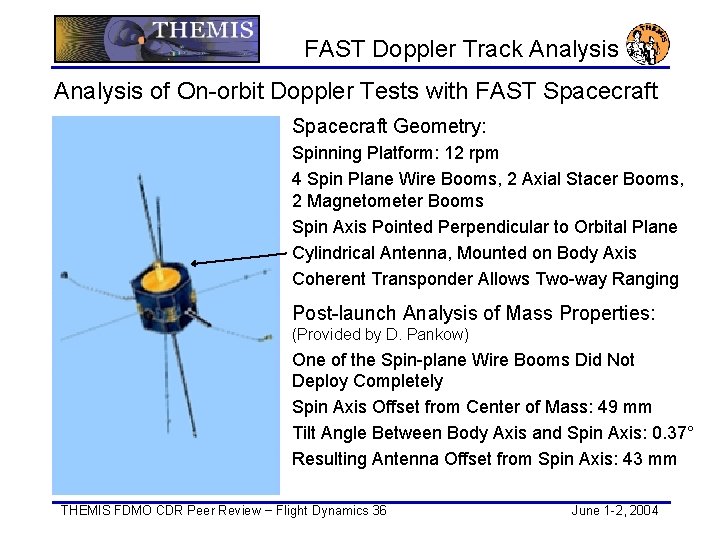 THEMIS

FAST Doppler Track Analysis

THEMIS

Analysis of On-orbit Doppler Tests with FAST Spacecraft

Spacecraft Geometry:

Spinning Platform: 12 rpm

4 Spin Plane Wire Booms, 2 Axial Stacer Booms, 2 Magnetometer Booms

Spin Axis Pointed Perpendicular to Orbital Plane

Cylindrical Antenna, Mounted on Body Axis

Coherent Transponder Allows Two-way Ranging

Post-launch Analysis of Mass Properties:
(Provided by D. Pankow)

One of the Spin-plane Wire Booms Did Not Deploy Completely

Spin Axis Offset from Center of Mass: 49 mm

Tilt Angle Between Body Axis and Spin Axis: 0.37°

Resulting Antenna Offset from Spin Axis: 43 mm

THEMIS FDMO CDR Peer Review – Flight Dynamics 36

June 1-2, 2004